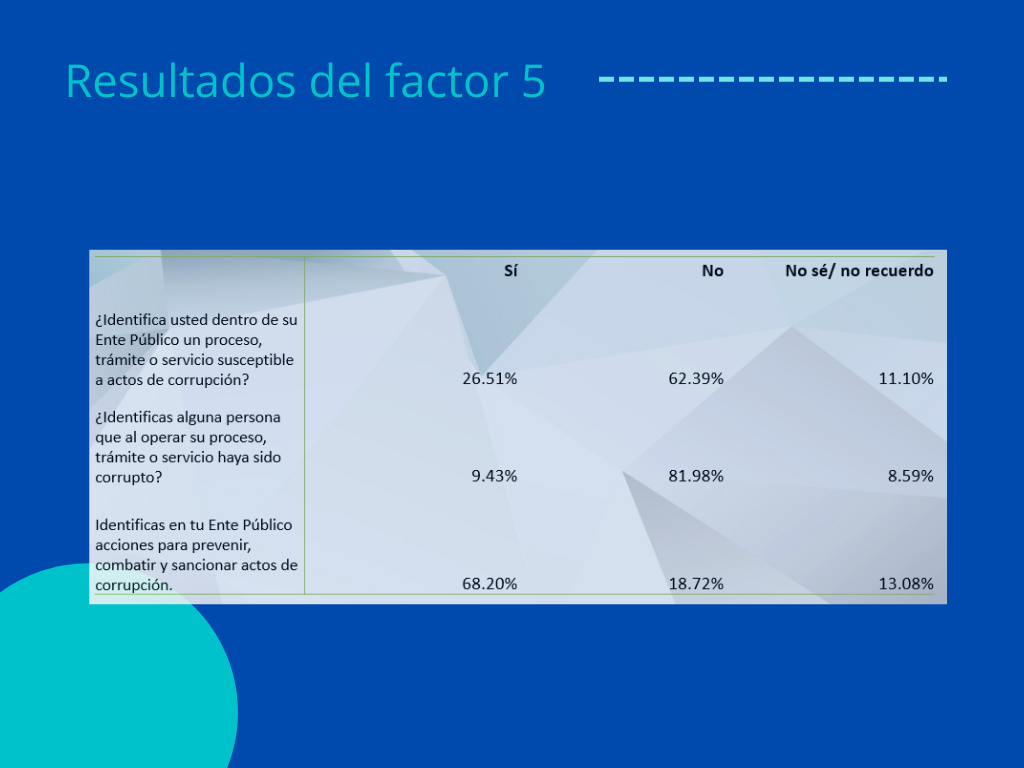 Resultados del factor 5

|  | Sí | No | No sé/ no recuerdo |
|---|---|---|---|
| ¿Identifica usted dentro de su Ente Público un proceso, trámite o servicio susceptible a actos de corrupción? | 26.51% | 62.39% | 11.10% |
| ¿Identificas alguna persona que al operar su proceso, trámite o servicio haya sido corrupto? | 9.43% | 81.98% | 8.59% |
| Identificas en tu Ente Público acciones para prevenir, combatir y sancionar actos de corrupción. | 68.20% | 18.72% | 13.08% |